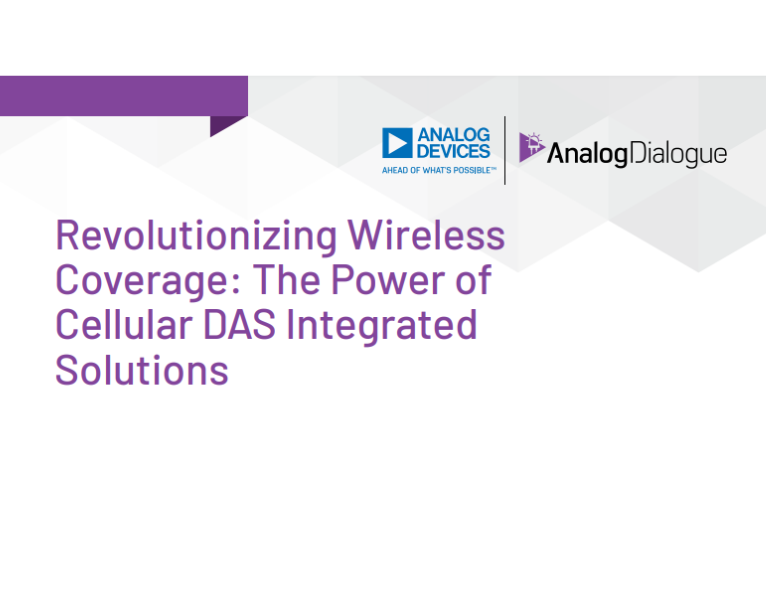 ANALOG DEVICES
AHEAD OF WHAT'S POSSIBLE™

AnalogDialogue

Revolutionizing Wireless Coverage: The Power of Cellular DAS Integrated Solutions